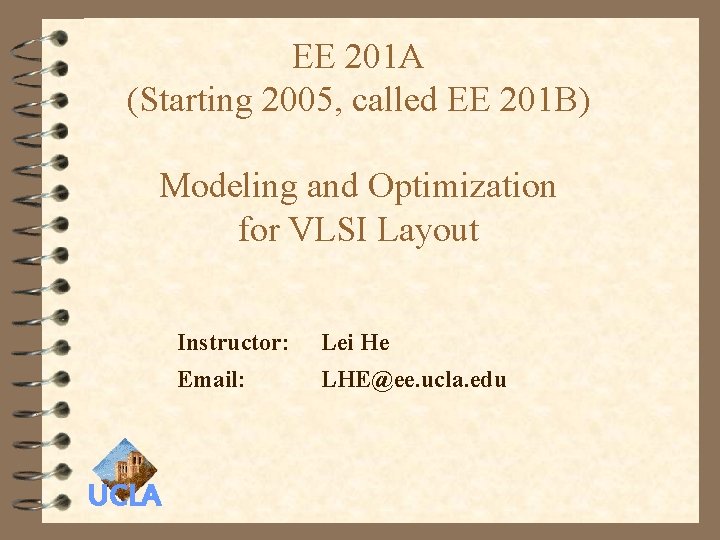 EE 201A
(Starting 2005, called EE 201B)

Modeling and Optimization
for VLSI Layout

Instructor: Lei He
Email: LHE@ee.ucla.edu

UCLA